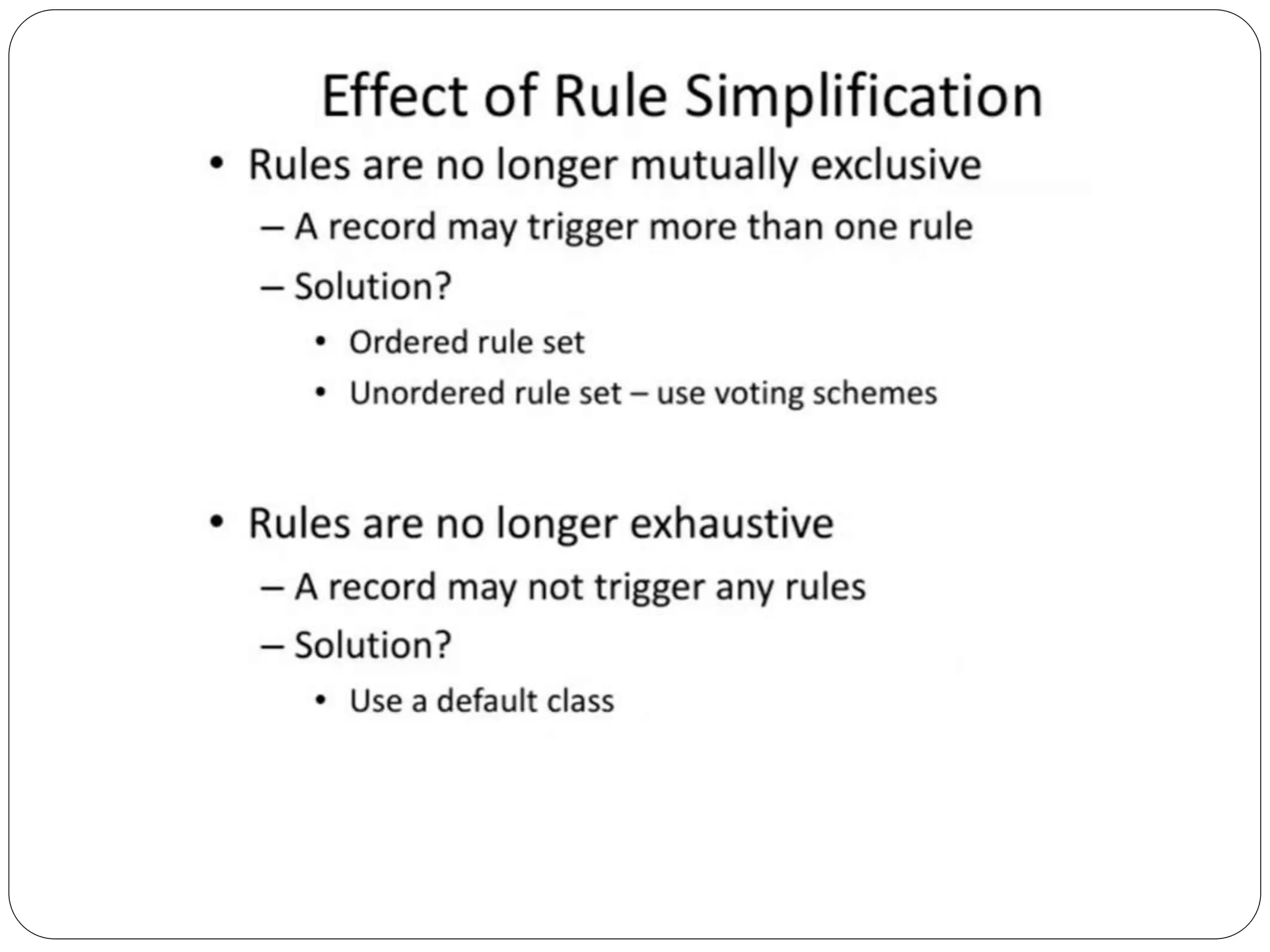 Effect of Rule Simplification

• Rules are no longer mutually exclusive
– A record may trigger more than one rule
– Solution?
• Ordered rule set
• Unordered rule set – use voting schemes

• Rules are no longer exhaustive
– A record may not trigger any rules
– Solution?
• Use a default class